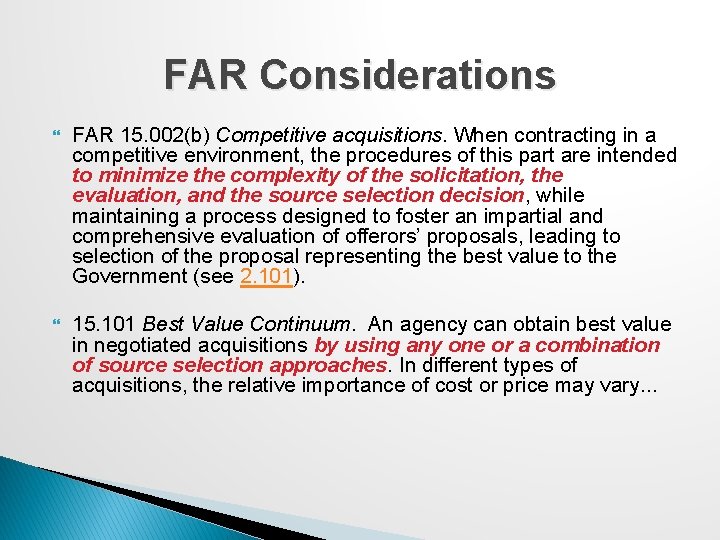 FAR Considerations

FAR 15.002(b) Competitive acquisitions. When contracting in a competitive environment, the procedures of this part are intended to minimize the complexity of the solicitation, the evaluation, and the source selection decision, while maintaining a process designed to foster an impartial and comprehensive evaluation of offerors' proposals, leading to selection of the proposal representing the best value to the Government (see 2.101).

15.101 Best Value Continuum. An agency can obtain best value in negotiated acquisitions by using any one or a combination of source selection approaches. In different types of acquisitions, the relative importance of cost or price may vary...